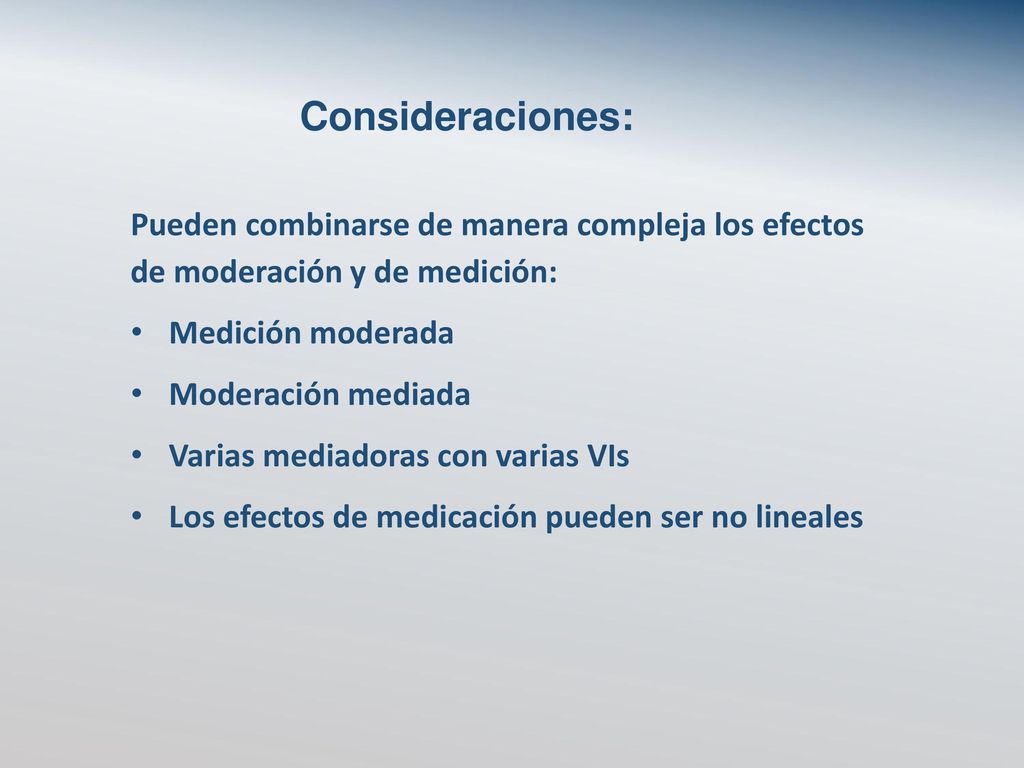 Consideraciones:

Pueden combinarse de manera compleja los efectos de moderación y de medición:

• Medición moderada
• Moderación mediada
• Varias mediadoras con varias VIs
• Los efectos de medicación pueden ser no lineales